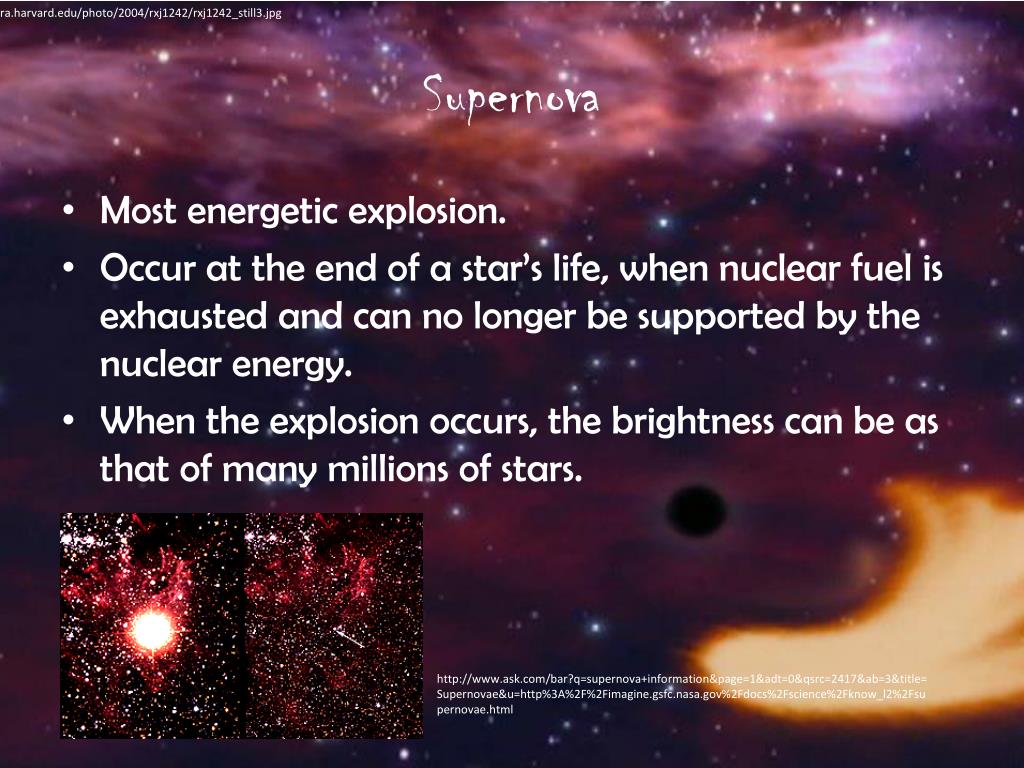 ra.harvard.edu/photo/2004/rxj1242/rxj1242_still3.jpg

Supernova

• Most energetic explosion.
• Occur at the end of a star's life, when nuclear fuel is exhausted and can no longer be supported by the nuclear energy.
• When the explosion occurs, the brightness can be as that of many millions of stars.

http://www.ask.com/bar?q=supernova+information&page=1&adt=0&qsrc=2417&ab=3&title=Supernovae&u=http%3A%2F%2Fimagine.gsfc.nasa.gov%2Fdocs%2Fscience%2Fknow_l2%2Fsupernovae.html